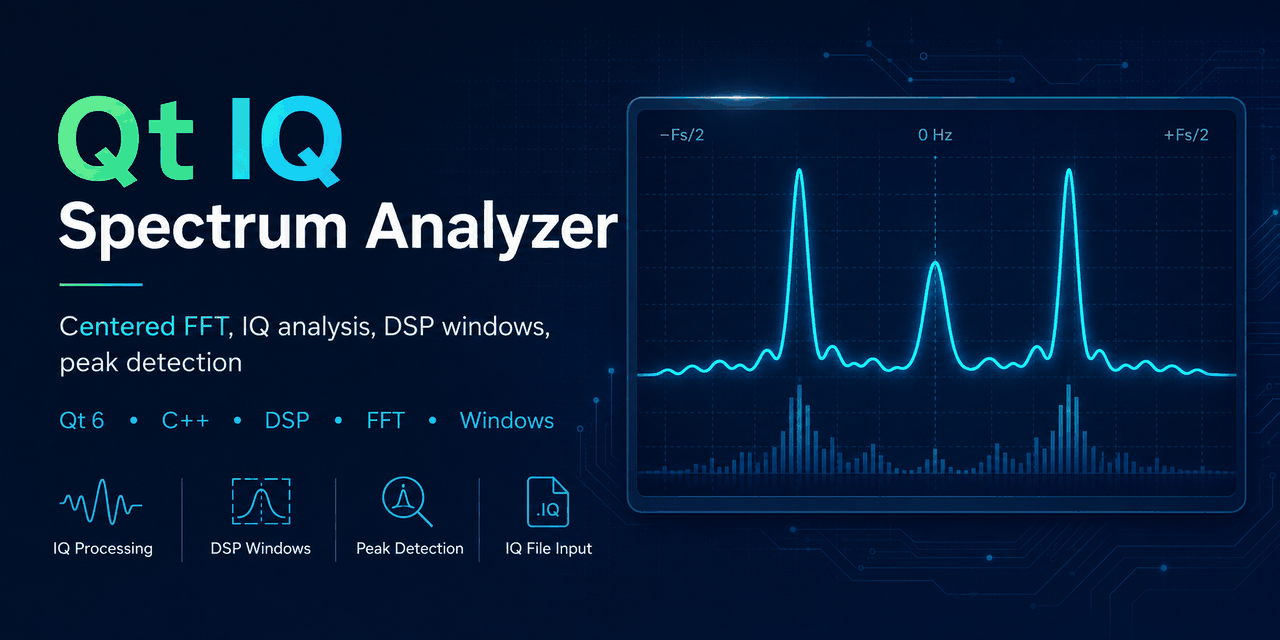 Qt IQ
Spectrum Analyzer

Centered FFT, IQ analysis, DSP windows, peak detection

Qt 6 • C++ • DSP • FFT • Windows

IQ Processing
DSP Windows
Peak Detection
.IQ
IQ File Input

−Fs/2
0 Hz
+Fs/2